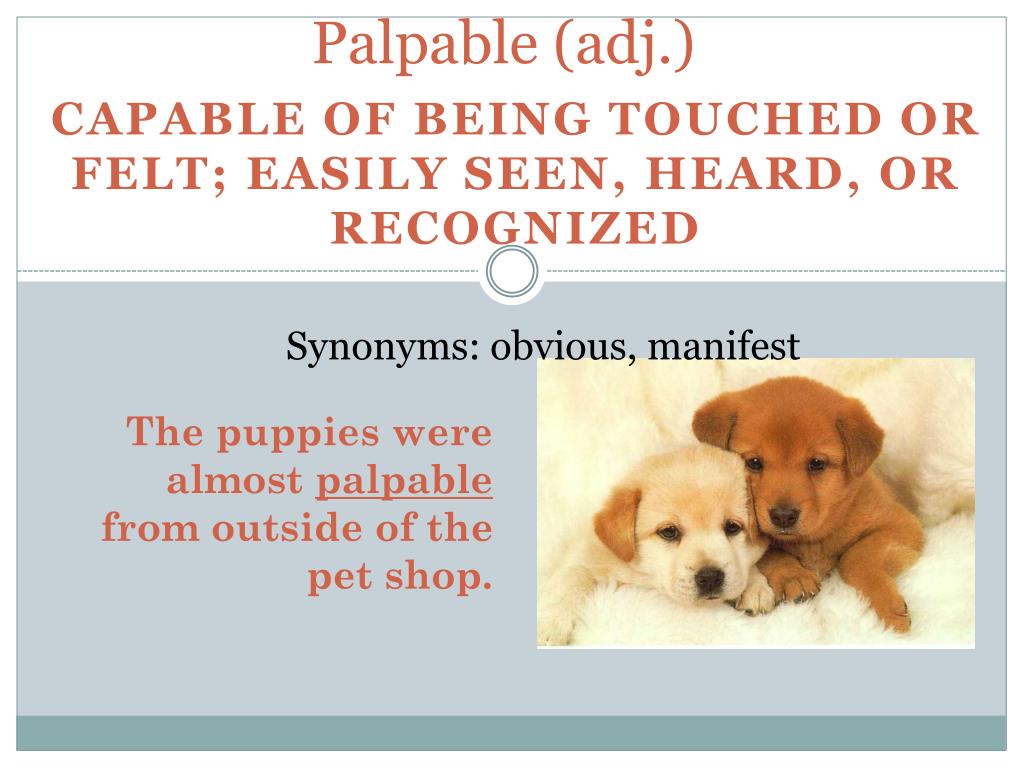 Palpable (adj.)

CAPABLE OF BEING TOUCHED OR FELT; EASILY SEEN, HEARD, OR RECOGNIZED

Synonyms: obvious, manifest

The puppies were almost palpable from outside of the pet shop.